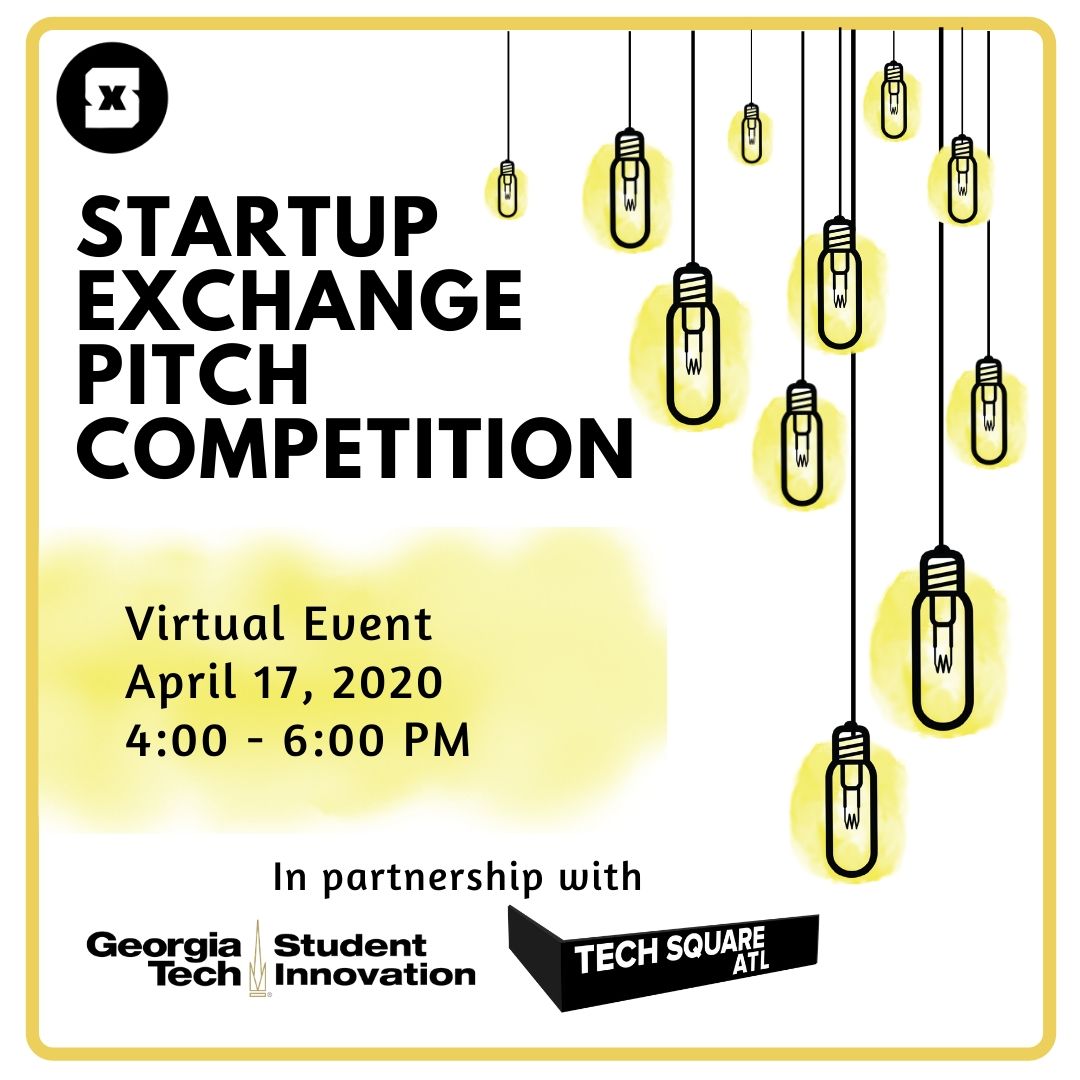 X

STARTUP EXCHANGE PITCH COMPETITION

Virtual Event
April 17, 2020
4:00 - 6:00 PM

In partnership with

Georgia Tech Student Innovation

TECH SQUARE ATL